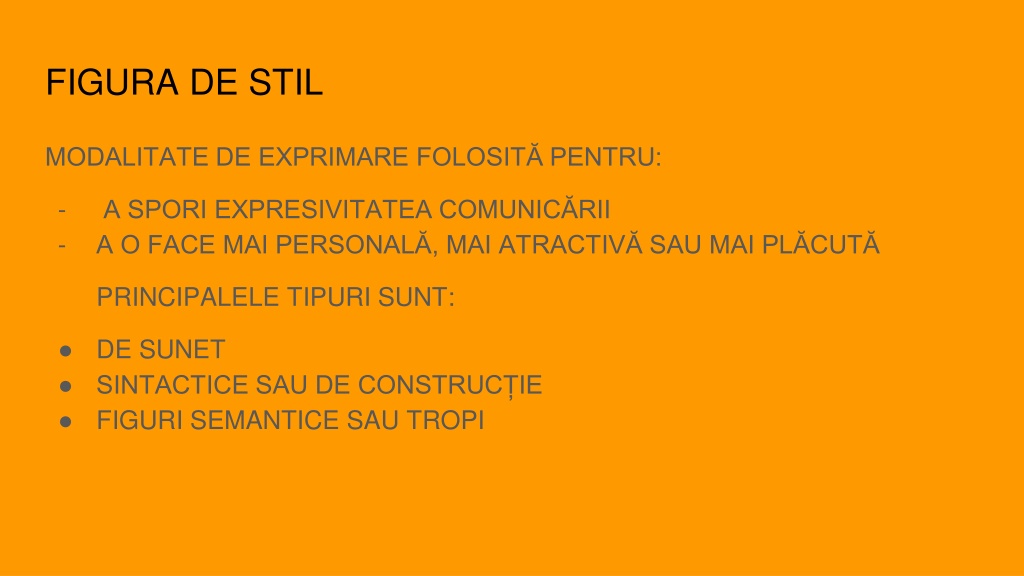 FIGURA DE STIL

MODALITATE DE EXPRIMARE FOLOSITĂ PENTRU:

- A SPORI EXPRESIVITATEA COMUNICĂRII
- A O FACE MAI PERSONALĂ, MAI ATRACTIVĂ SAU MAI PLĂCUTĂ

PRINCIPALELE TIPURI SUNT:

● DE SUNET
● SINTACTICE SAU DE CONSTRUCȚIE
● FIGURI SEMANTICE SAU TROPI